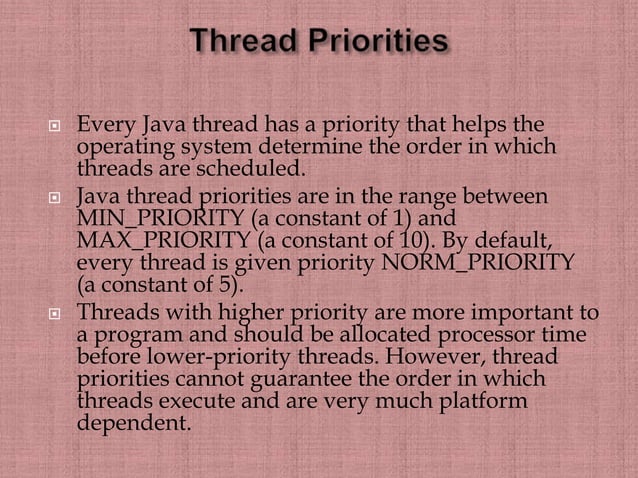 Thread Priorities

Every Java thread has a priority that helps the operating system determine the order in which threads are scheduled.

Java thread priorities are in the range between MIN_PRIORITY (a constant of 1) and MAX_PRIORITY (a constant of 10). By default, every thread is given priority NORM_PRIORITY (a constant of 5).

Threads with higher priority are more important to a program and should be allocated processor time before lower-priority threads. However, thread priorities cannot guarantee the order in which threads execute and are very much platform dependent.